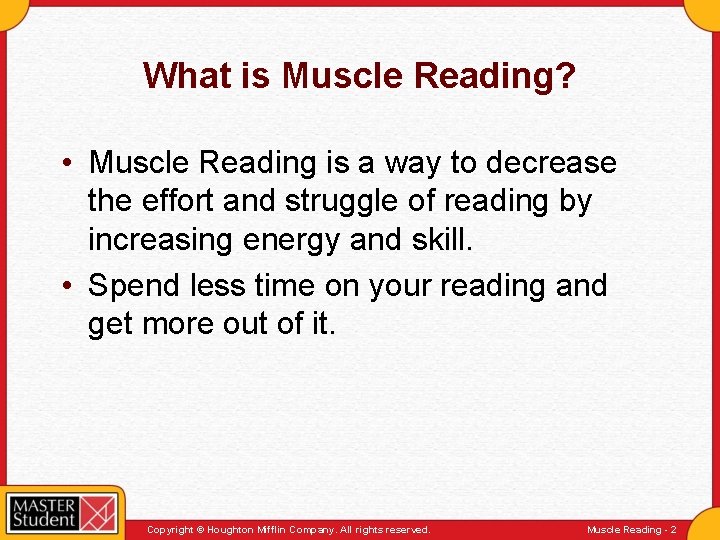 What is Muscle Reading?

• Muscle Reading is a way to decrease the effort and struggle of reading by increasing energy and skill.

• Spend less time on your reading and get more out of it.

MASTER Student

Copyright © Houghton Mifflin Company. All rights reserved.

Muscle Reading - 2